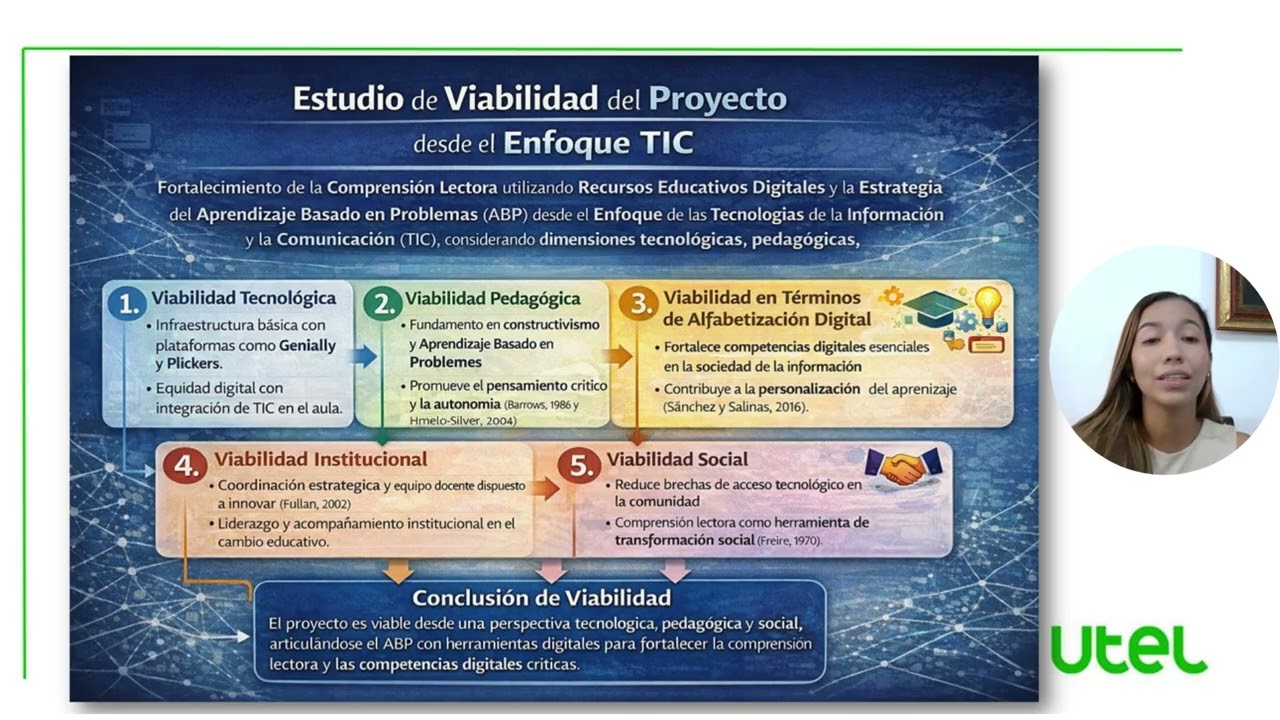 Estudio de Viabilidad del Proyecto desde el Enfoque TIC

Fortalecimiento de la Comprensión Lectora utilizando Recursos Educativos Digitales y la Estrategia del Aprendizaje Basado en Problemas (ABP) desde el Enfoque de las Tecnologias de la Información y la Comunicación (TIC), considerando dimensiones tecnológicas, pedagógicas,

1. Viabilidad Tecnológica
• Infraestructura básica con plataformas como Genially y Plickers.
• Equidad digital con integración de TIC en el aula.

2. Viabilidad Pedagógica
• Fundamento en constructivismo y Aprendizaje Basado en Problemes
• Promueve el pensamiento critico y la autonomia (Barrows, 1986 y Hmelo-Silver, 2004)

3. Viabilidad en Términos de Alfabetización Digital
• Fortalece competencias digitales esenciales en la sociedad de la información
• Contribuye a la personalización del aprenizaje (Sánchez y Salinas, 2016).

4. Viabilidad Institucional
• Coordinación estrategica y equipo docente dispuesto a innovar (Fullan, 2002)
• Liderazgo y acompañamiento institucional en el cambio educativo.

5. Viabilidad Social
• Reduce brechas de acceso tecnológico en la comunidad
• Comprensión lectora como herramienta de transformación social (Freire, 1970).

Conclusión de Viabilidad
El proyecto es viable desde una perspectiva tecnologica, pedagógica y social, articulándose el ABP con herramientas digitales para fortalecer la comprensión lectora y las competencias digitales criticas.

utel